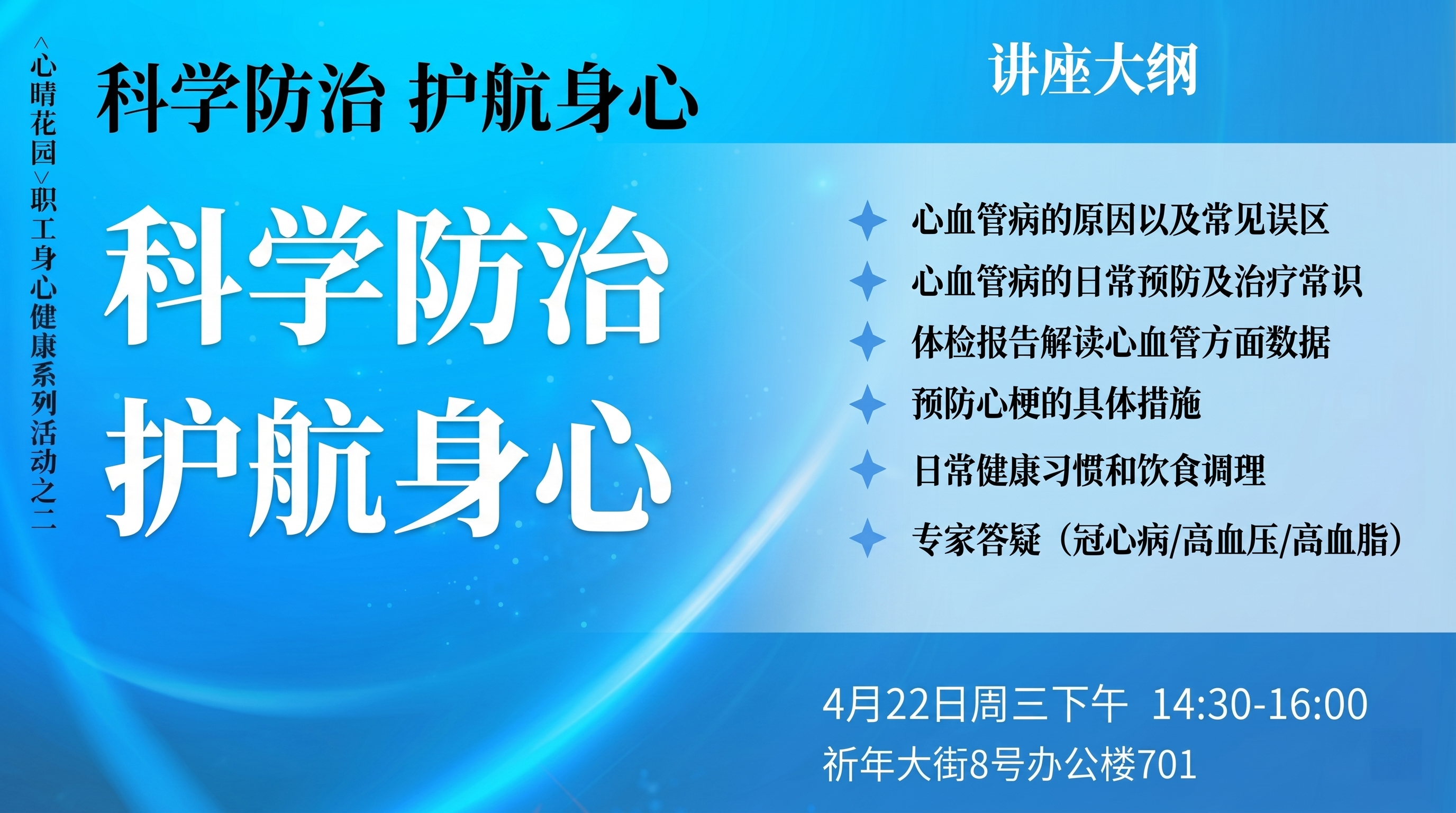 〈心晴花园〉职工身心健康系列活动之二

科学防治 护航身心

科学防治
护航身心

讲座大纲

心血管病的原因以及常见误区
心血管病的日常预防及治疗常识
体检报告解读心血管方面数据
预防心梗的具体措施
日常健康习惯和饮食调理
专家答疑（冠心病/高血压/高血脂）

4月22日周三下午 14:30-16:00
祈年大街8号办公楼701